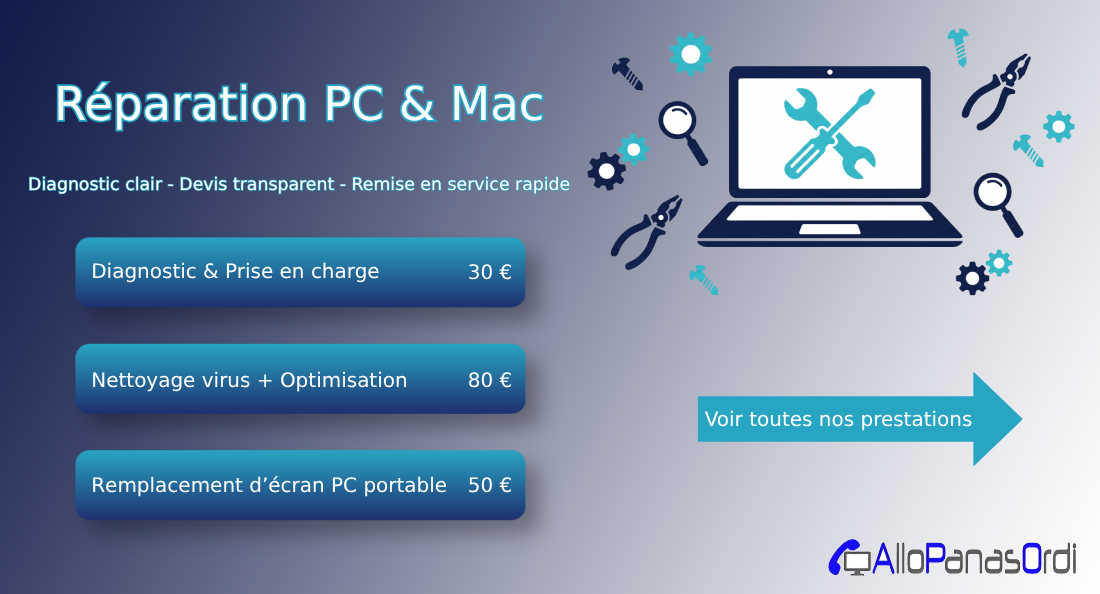 Réparation PC & Mac

Diagnostic clair - Devis transparent - Remise en service rapide

Diagnostic & Prise en charge 30 €

Nettoyage virus + Optimisation 80 €

Remplacement d'écran PC portable 50 €

Voir toutes nos prestations

AlloPanasOrdi